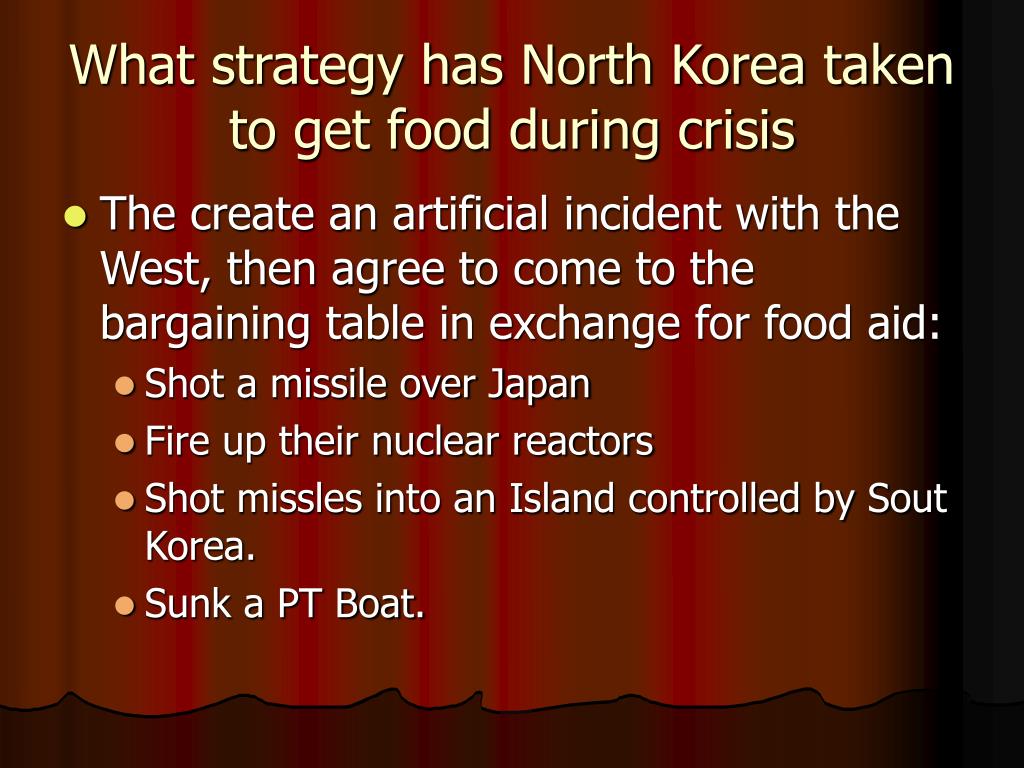 What strategy has North Korea taken to get food during crisis

- The create an artificial incident with the West, then agree to come to the bargaining table in exchange for food aid:
  - Shot a missile over Japan
  - Fire up their nuclear reactors
  - Shot missles into an Island controlled by Sout Korea.
  - Sunk a PT Boat.